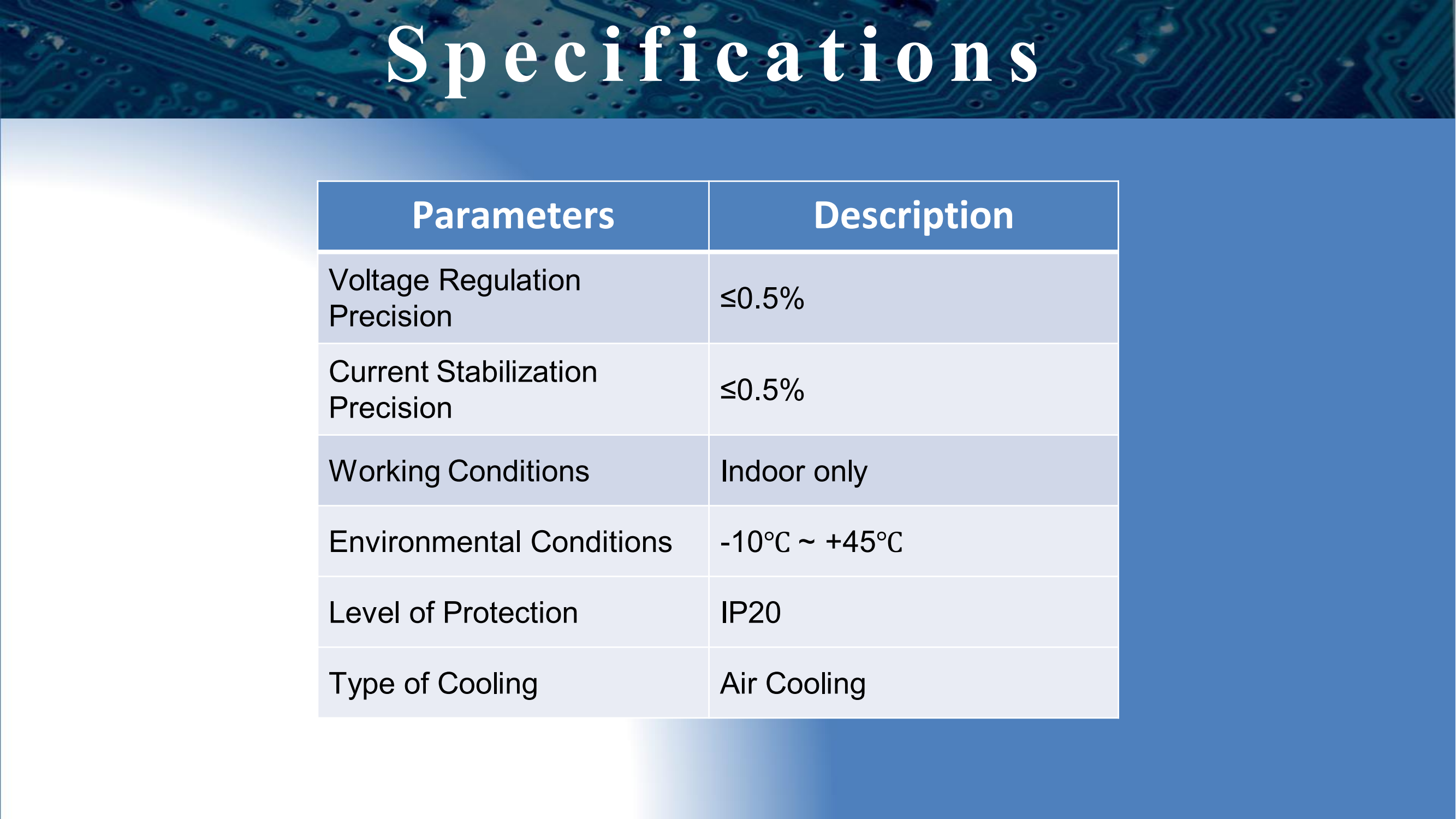 Specifications

| Parameters | Description |
|---|---|
| Voltage Regulation Precision | ≤0.5% |
| Current Stabilization Precision | ≤0.5% |
| Working Conditions | Indoor only |
| Environmental Conditions | -10℃ ~ +45℃ |
| Level of Protection | IP20 |
| Type of Cooling | Air Cooling |